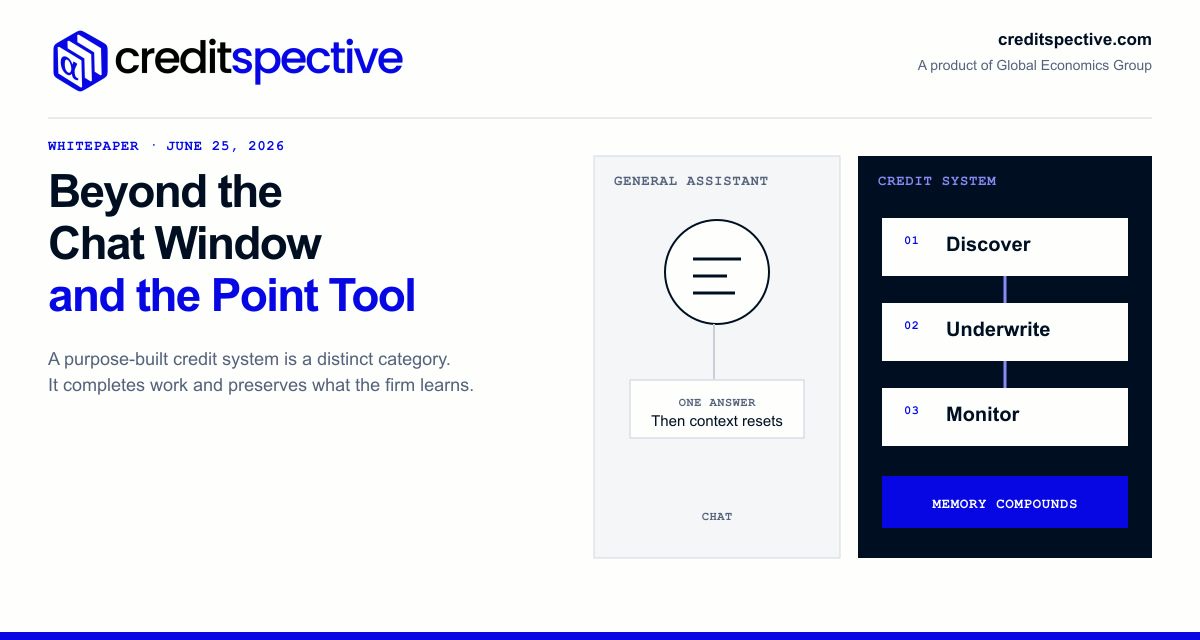 creditspective

creditspective.com

A product of Global Economics Group

WHITEPAPER · JUNE 25, 2026

Beyond the Chat Window and the Point Tool

A purpose-built credit system is a distinct category. It completes work and preserves what the firm learns.

GENERAL ASSISTANT

ONE ANSWER
Then context resets

CHAT

CREDIT SYSTEM

01 Discover

02 Underwrite

03 Monitor

MEMORY COMPOUNDS